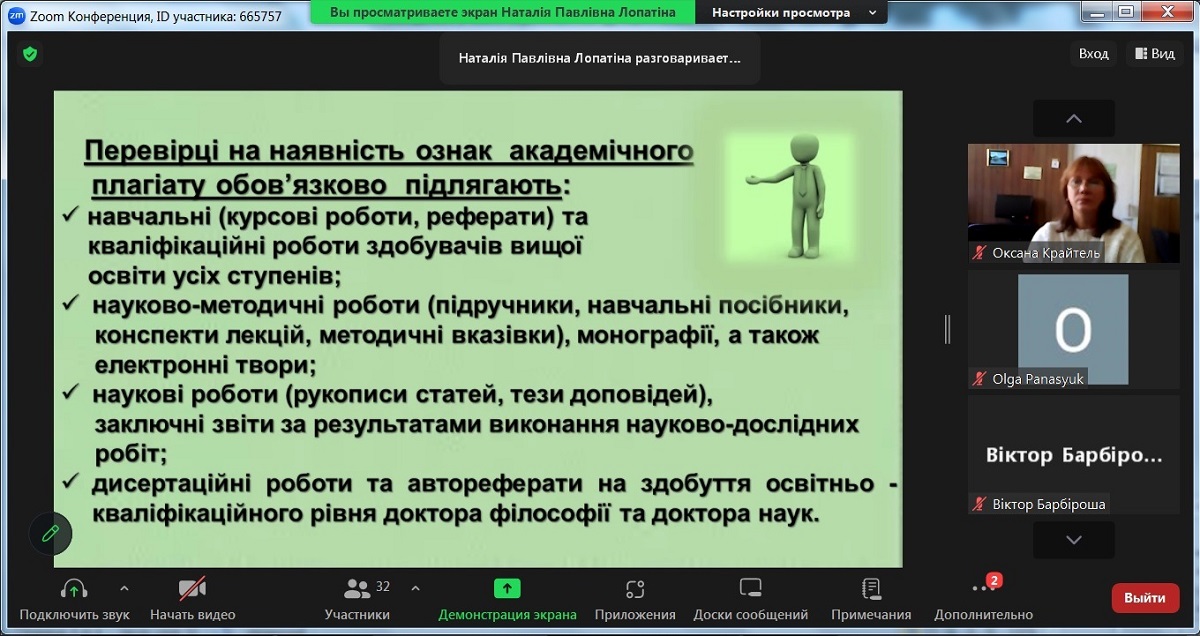 Zoom Конференция, ID участника: 665757

Вы просматриваете экран Наталія Павлівна Лопатіна

Настройки просмотра

Наталія Павлівна Лопатіна разговаривает...

Вход

Вид

Перевірці на наявність ознак академічного плагіату обов'язково підлягають:

✓ навчальні (курсові роботи, реферати) та кваліфікаційні роботи здобувачів вищої освіти усіх ступенів;

✓ науково-методичні роботи (підручники, навчальні посібники, конспекти лекцій, методичні вказівки), монографії, а також електронні твори;

✓ наукові роботи (рукописи статей, тези доповідей), заключні звіти за результатами виконання науково-дослідних робіт;

✓ дисертаційні роботи та автореферати на здобуття освітньо - кваліфікаційного рівня доктора філософії та доктора наук.

Оксана Крайтель

O

Olga Panasyuk

Віктор Барбіро...

Віктор Барбіроша

Подключить звук

Начать видео

32

Участники

Демонстрация экрана

Приложения

Доски сообщений

Примечания

2

Дополнительно

Выйти